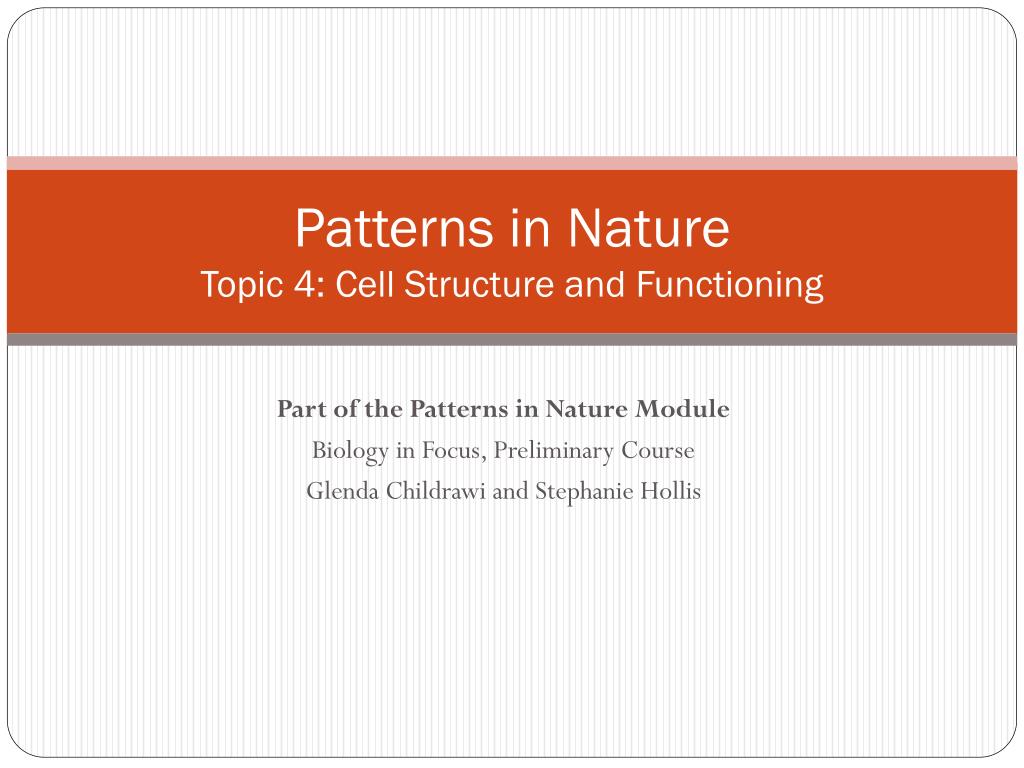 Patterns in Nature
Topic 4: Cell Structure and Functioning

Part of the Patterns in Nature Module
Biology in Focus, Preliminary Course
Glenda Childrawi and Stephanie Hollis